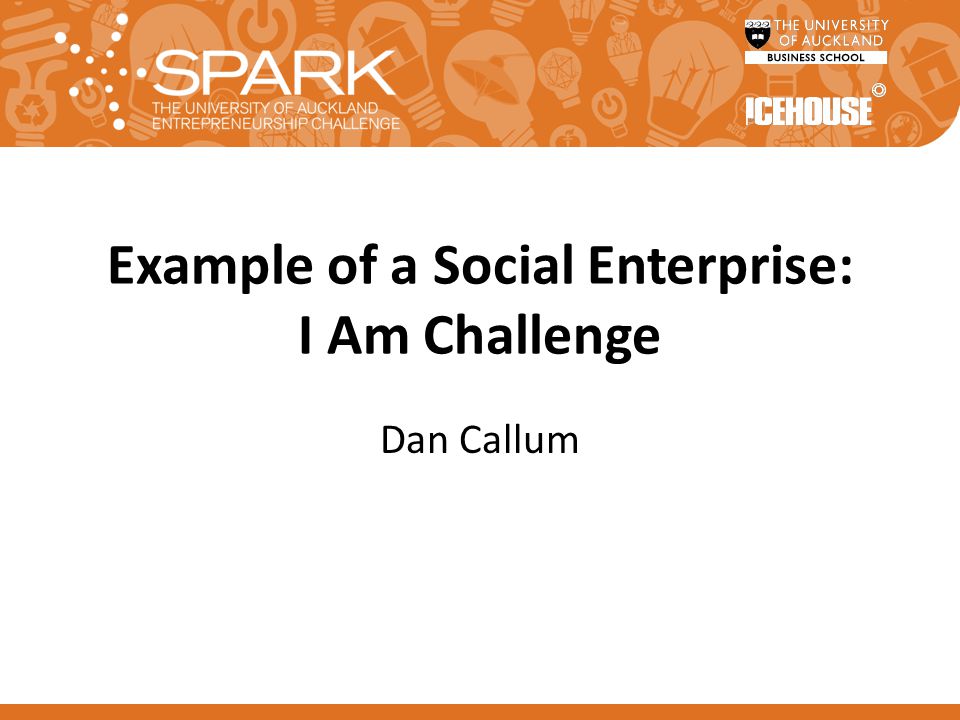 SPARK
THE UNIVERSITY OF AUCKLAND
ENTREPRENEURSHIP CHALLENGE

THE UNIVERSITY OF AUCKLAND
BUSINESS SCHOOL

ICEHOUSE

Example of a Social Enterprise:
I Am Challenge

Dan Callum